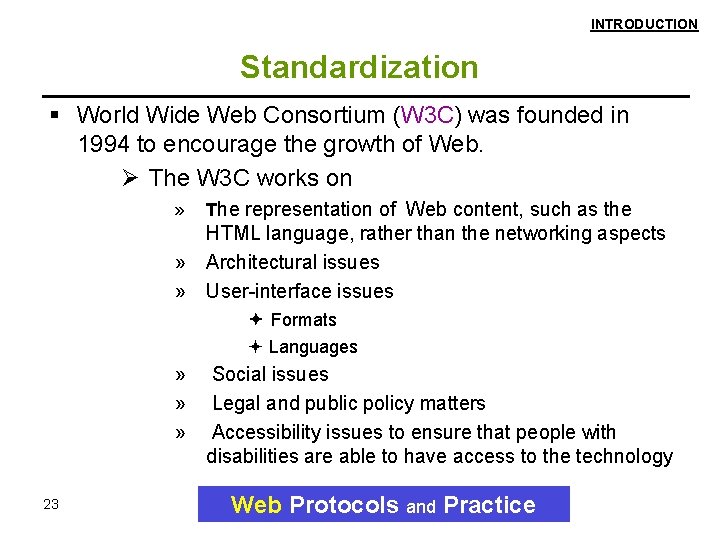 INTRODUCTION

Standardization

▪ World Wide Web Consortium (W3C) was founded in 1994 to encourage the growth of Web.

➢ The W3C works on

» The representation of Web content, such as the HTML language, rather than the networking aspects

» Architectural issues

» User-interface issues

✦ Formats

✦ Languages

» Social issues

» Legal and public policy matters

» Accessibility issues to ensure that people with disabilities are able to have access to the technology

23

Web Protocols and Practice